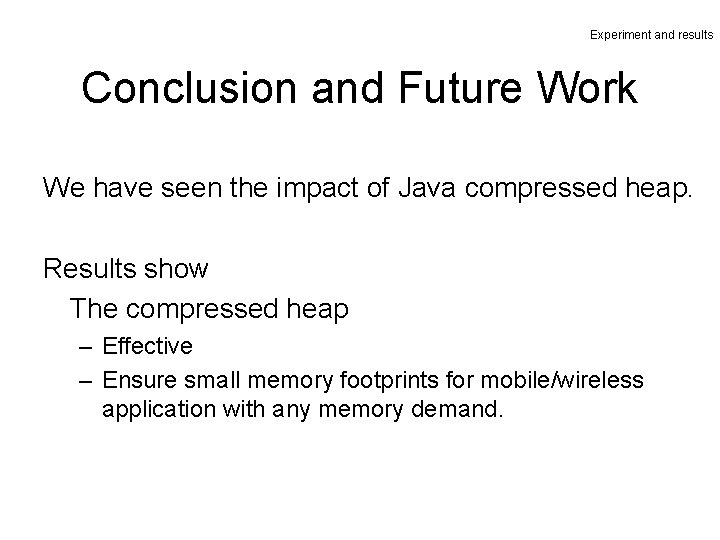 Experiment and results

Conclusion and Future Work

We have seen the impact of Java compressed heap.

Results show

The compressed heap

– Effective

– Ensure small memory footprints for mobile/wireless application with any memory demand.